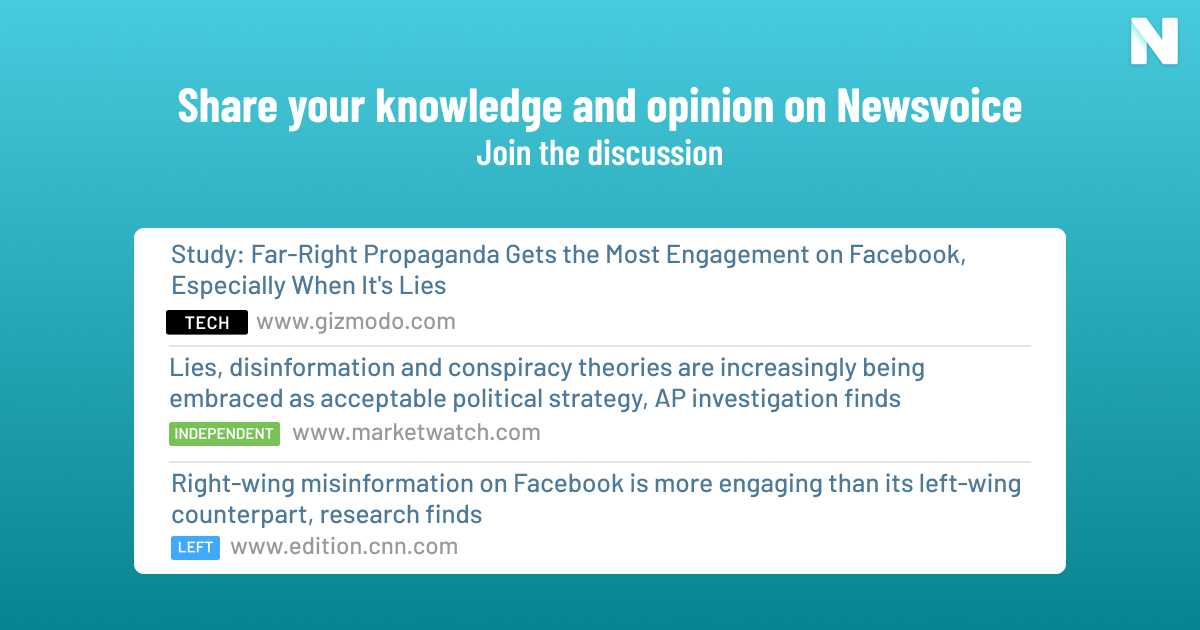 N

Share your knowledge and opinion on Newsvoice
Join the discussion

Study: Far-Right Propaganda Gets the Most Engagement on Facebook, Especially When It's Lies
TECH www.gizmodo.com

Lies, disinformation and conspiracy theories are increasingly being embraced as acceptable political strategy, AP investigation finds
INDEPENDENT www.marketwatch.com

Right-wing misinformation on Facebook is more engaging than its left-wing counterpart, research finds
LEFT www.edition.cnn.com